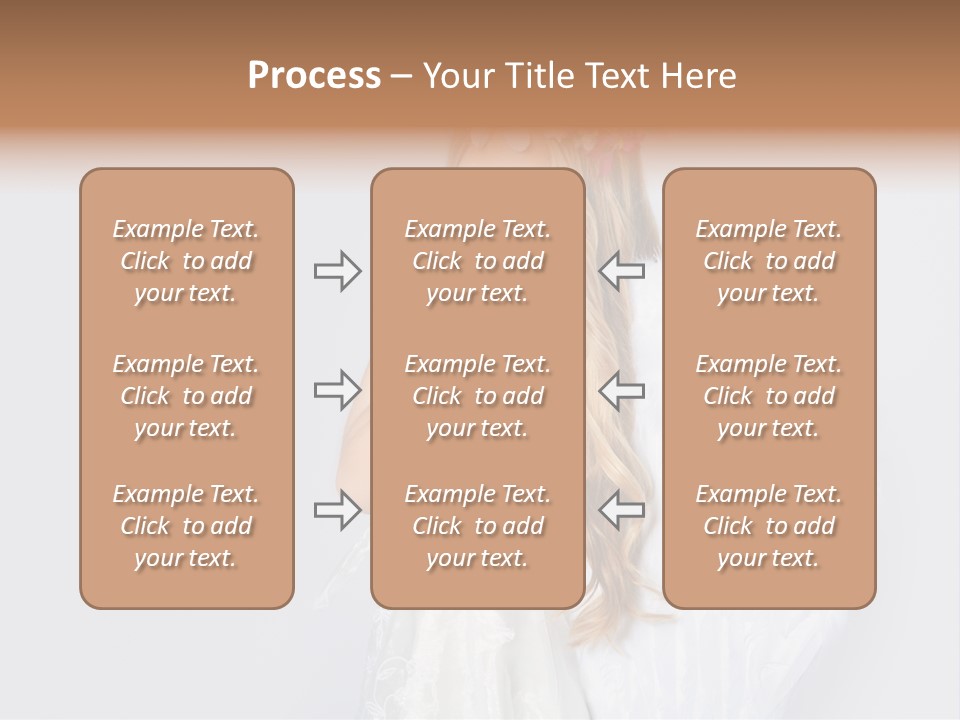 Process – Your Title Text Here

Example Text. Click to add your text.

Example Text. Click to add your text.

Example Text. Click to add your text.

Example Text. Click to add your text.

Example Text. Click to add your text.

Example Text. Click to add your text.

Example Text. Click to add your text.

Example Text. Click to add your text.

Example Text. Click to add your text.